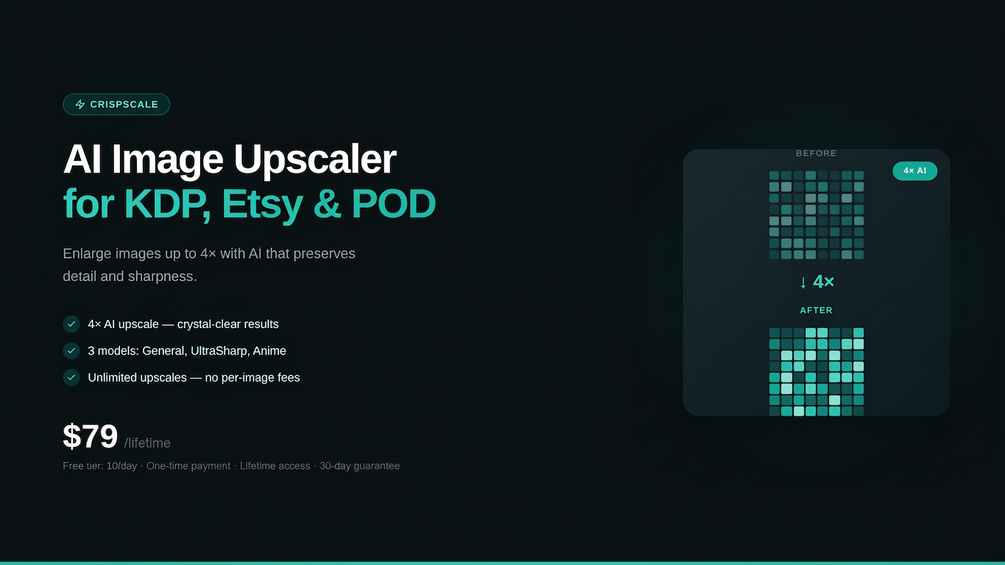 CRISPSCALE

AI Image Upscaler
for KDP, Etsy & POD

Enlarge images up to 4× with AI that preserves detail and sharpness.

4× AI upscale — crystal-clear results
3 models: General, UltraSharp, Anime
Unlimited upscales — no per-image fees

$79 /lifetime

Free tier: 10/day · One-time payment · Lifetime access · 30-day guarantee

BEFORE
4× AI
↓ 4×
AFTER